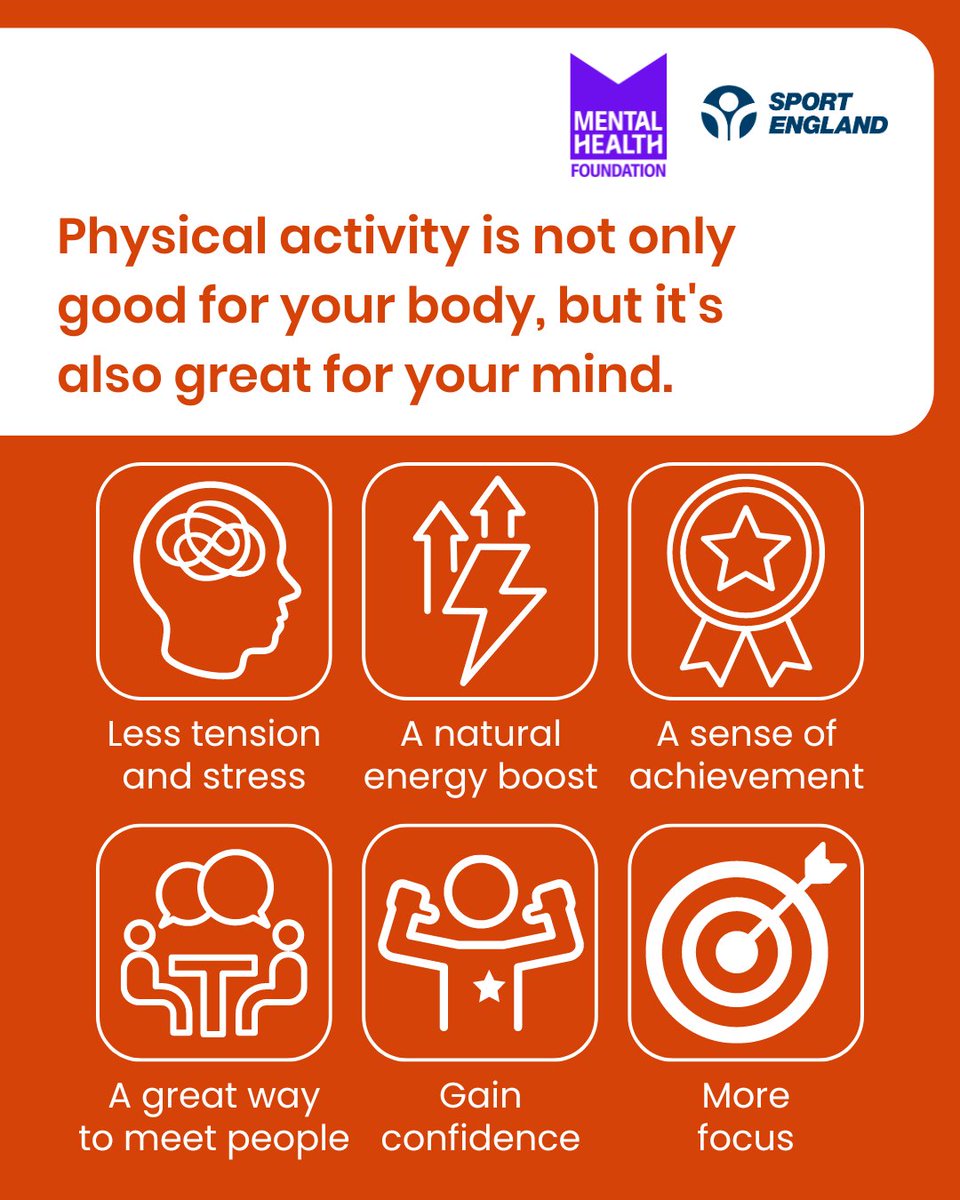 MENTAL HEALTH FOUNDATION

SPORT ENGLAND

Physical activity is not only good for your body, but it's also great for your mind.

Less tension and stress

A natural energy boost

A sense of achievement

A great way to meet people

Gain confidence

More focus